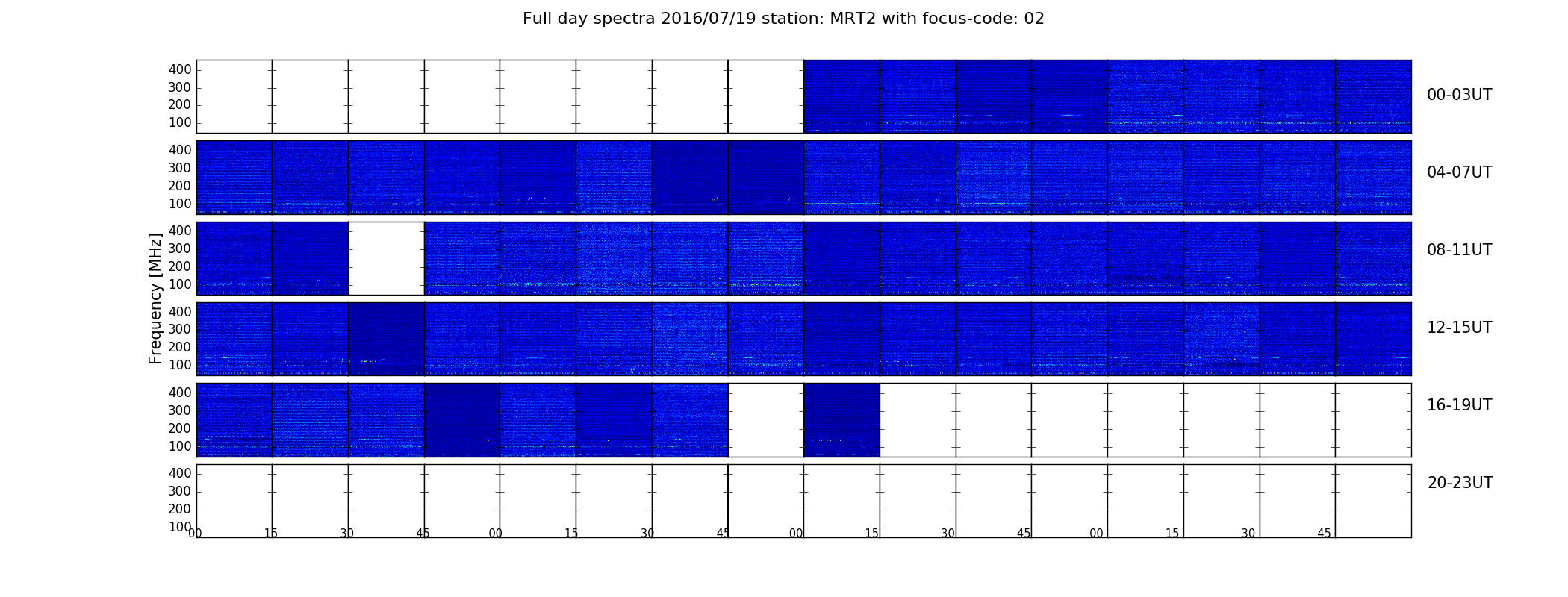 Full day spectra 2016/07/19 station: MRT2 with focus-code: 02

Frequency [MHz]

400
300
200
100

00-03UT

400
300
200
100

04-07UT

400
300
200
100

08-11UT

400
300
200
100

12-15UT

400
300
200
100

16-19UT

400
300
200
100

20-23UT

00 15 30 45 00 15 30 45 00 15 30 45 00 15 30 45